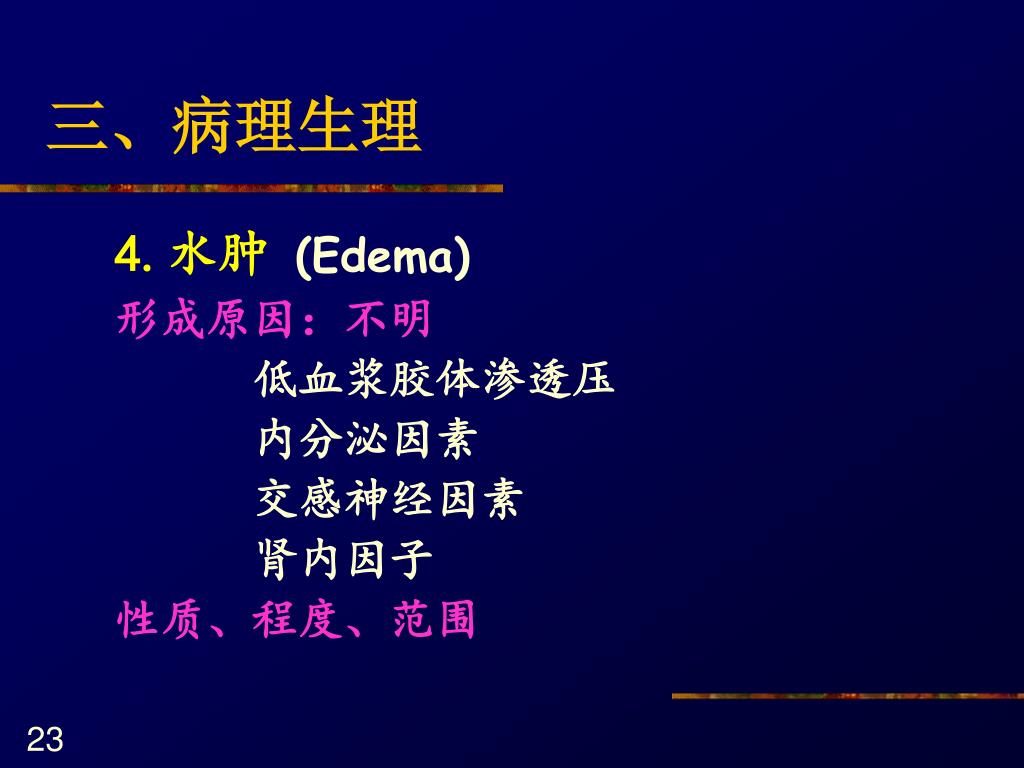 三、病理生理

4. 水肿 (Edema)

形成原因：不明

低血浆胶体渗透压

内分泌因素

交感神经因素

肾内因子

性质、程度、范围

23